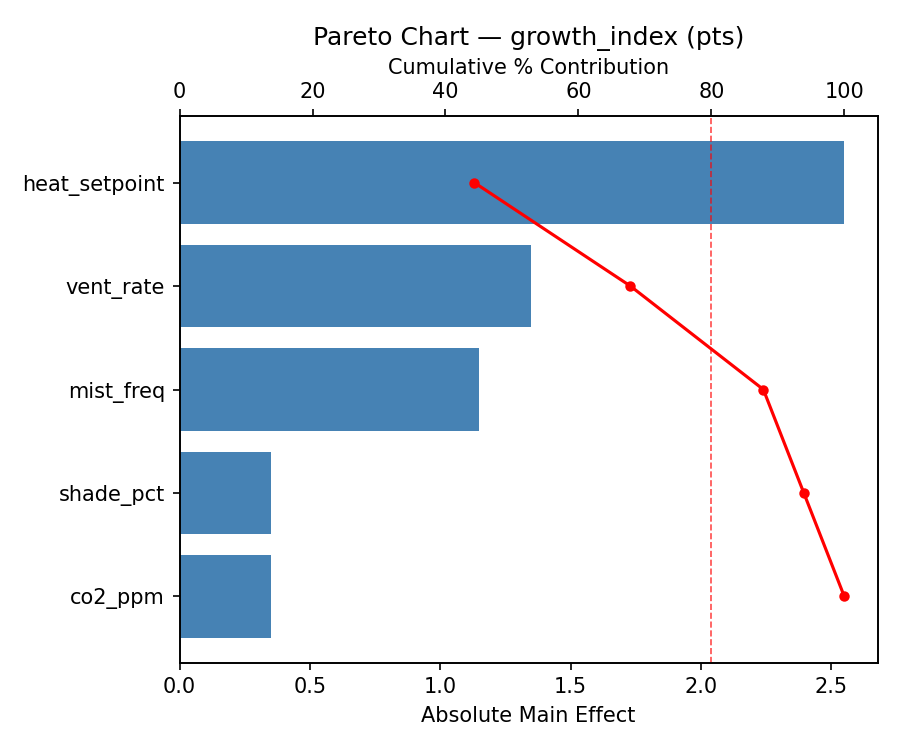 Pareto Chart — growth_index (pts)

Cumulative % Contribution

0
20
40
60
80
100

heat_setpoint
vent_rate
mist_freq
shade_pct
co2_ppm

0.0
0.5
1.0
1.5
2.0
2.5

Absolute Main Effect